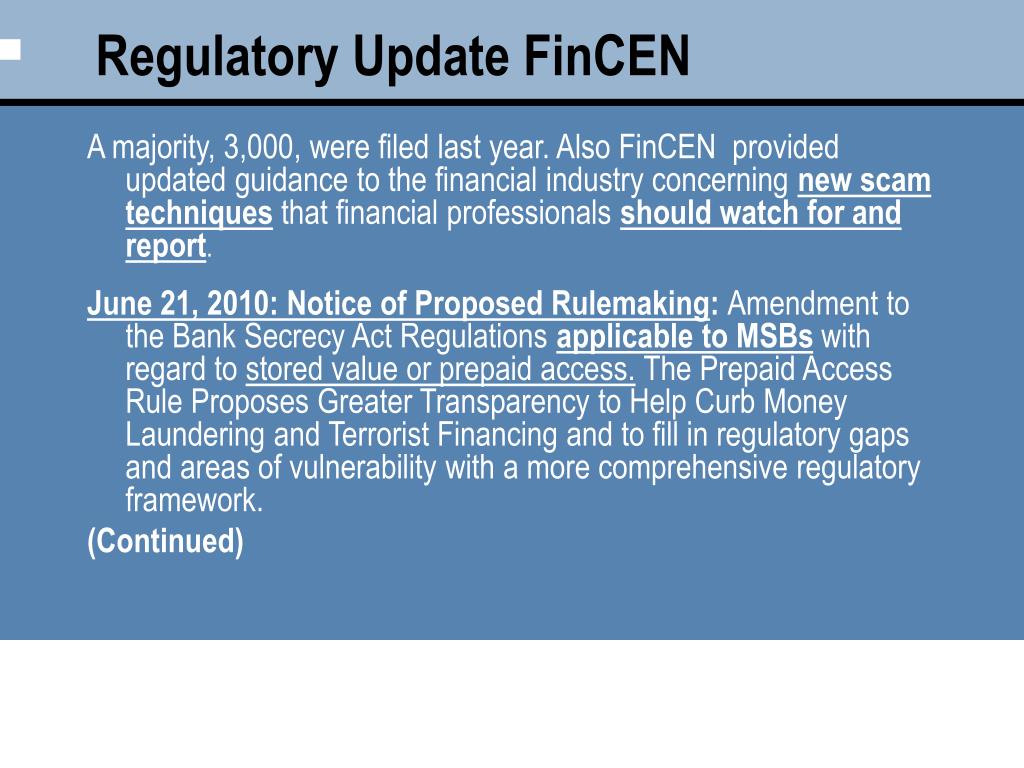 Regulatory Update FinCEN

A majority, 3,000, were filed last year. Also FinCEN provided updated guidance to the financial industry concerning new scam techniques that financial professionals should watch for and report.

June 21, 2010: Notice of Proposed Rulemaking: Amendment to the Bank Secrecy Act Regulations applicable to MSBs with regard to stored value or prepaid access. The Prepaid Access Rule Proposes Greater Transparency to Help Curb Money Laundering and Terrorist Financing and to fill in regulatory gaps and areas of vulnerability with a more comprehensive regulatory framework.

(Continued)